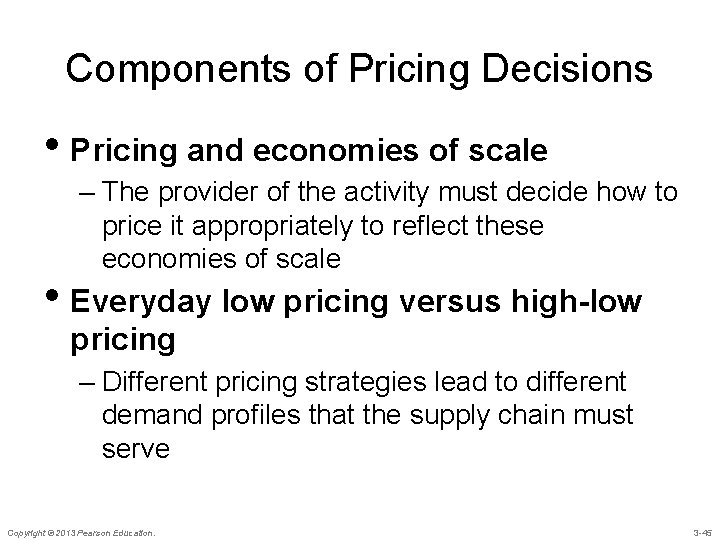 Components of Pricing Decisions

• Pricing and economies of scale

– The provider of the activity must decide how to price it appropriately to reflect these economies of scale

• Everyday low pricing versus high-low pricing

– Different pricing strategies lead to different demand profiles that the supply chain must serve

Copyright © 2013 Pearson Education.

3-45